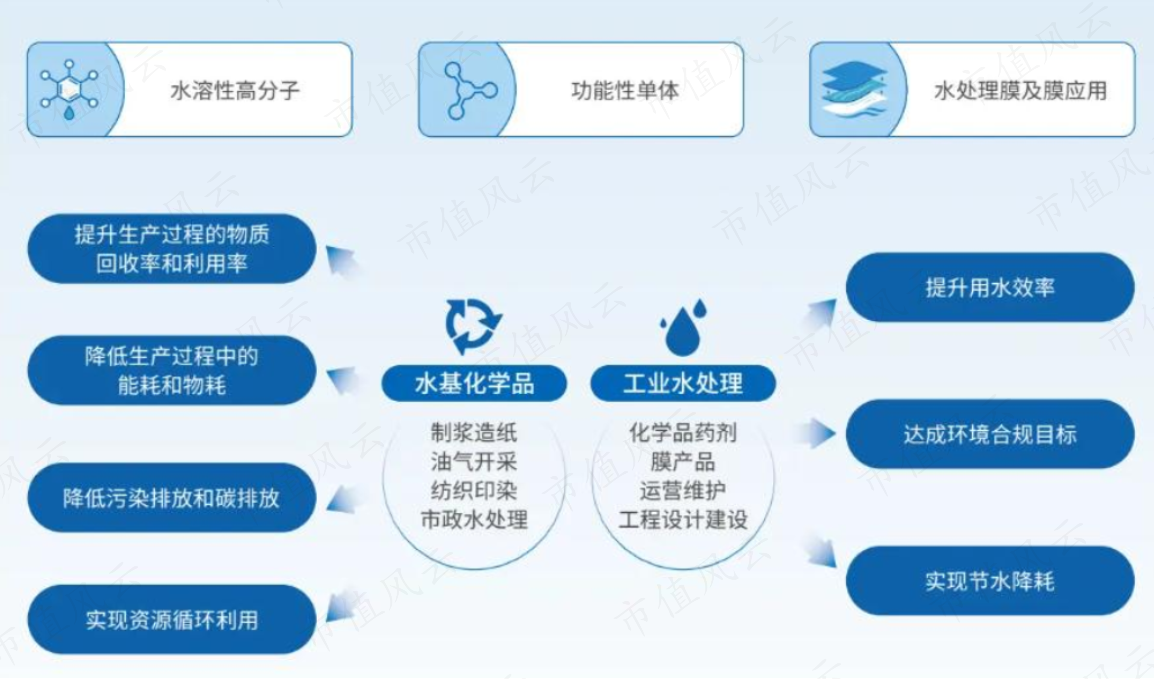 水溶性高分子

功能性单体

水处理膜及膜应用

提升生产过程的物质回收率和利用率

降低生产过程中的能耗和物耗

降低污染排放和碳排放

实现资源循环利用

水基化学品

制浆造纸
油气开采
纺织印染
市政水处理

工业水处理

化学品药剂
膜产品
运营维护
工程设计建设

提升用水效率

达成环境合规目标

实现节水降耗

市值风云